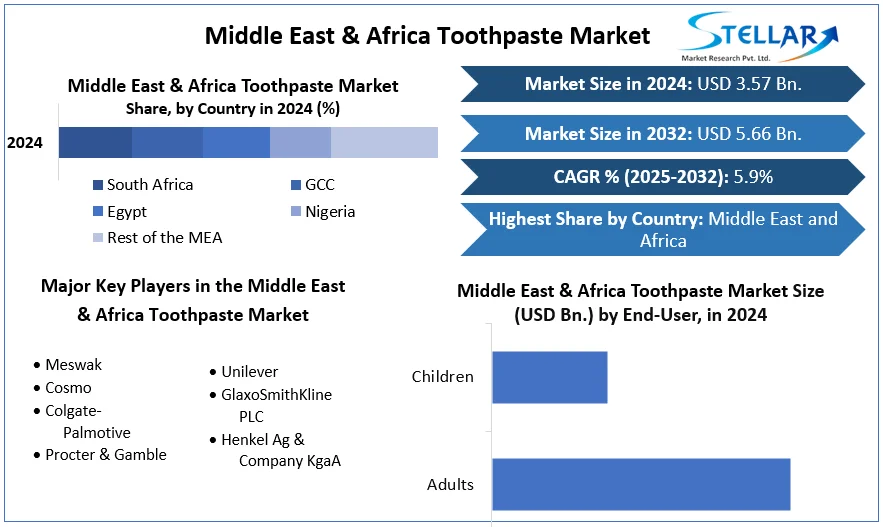 Middle East & Africa Toothpaste Market

STELLAR
Market Research Pvt. Ltd.

Middle East & Africa Toothpaste Market
Share, by Country in 2024 (%)

2024

South Africa
GCC
Egypt
Nigeria
Rest of the MEA

Market Size in 2024: USD 3.57 Bn.

Market Size in 2032: USD 5.66 Bn.

CAGR % (2025-2032): 5.9%

Highest Share by Country: Middle East and Africa

Major Key Players in the Middle East & Africa Toothpaste Market

• Meswak
• Cosmo
• Colgate-Palmotive
• Procter & Gamble

• Unilever
• GlaxoSmithKline PLC
• Henkel Ag & Company KgaA

Middle East & Africa Toothpaste Market Size (USD Bn.) by End-User, in 2024

Children

Adults